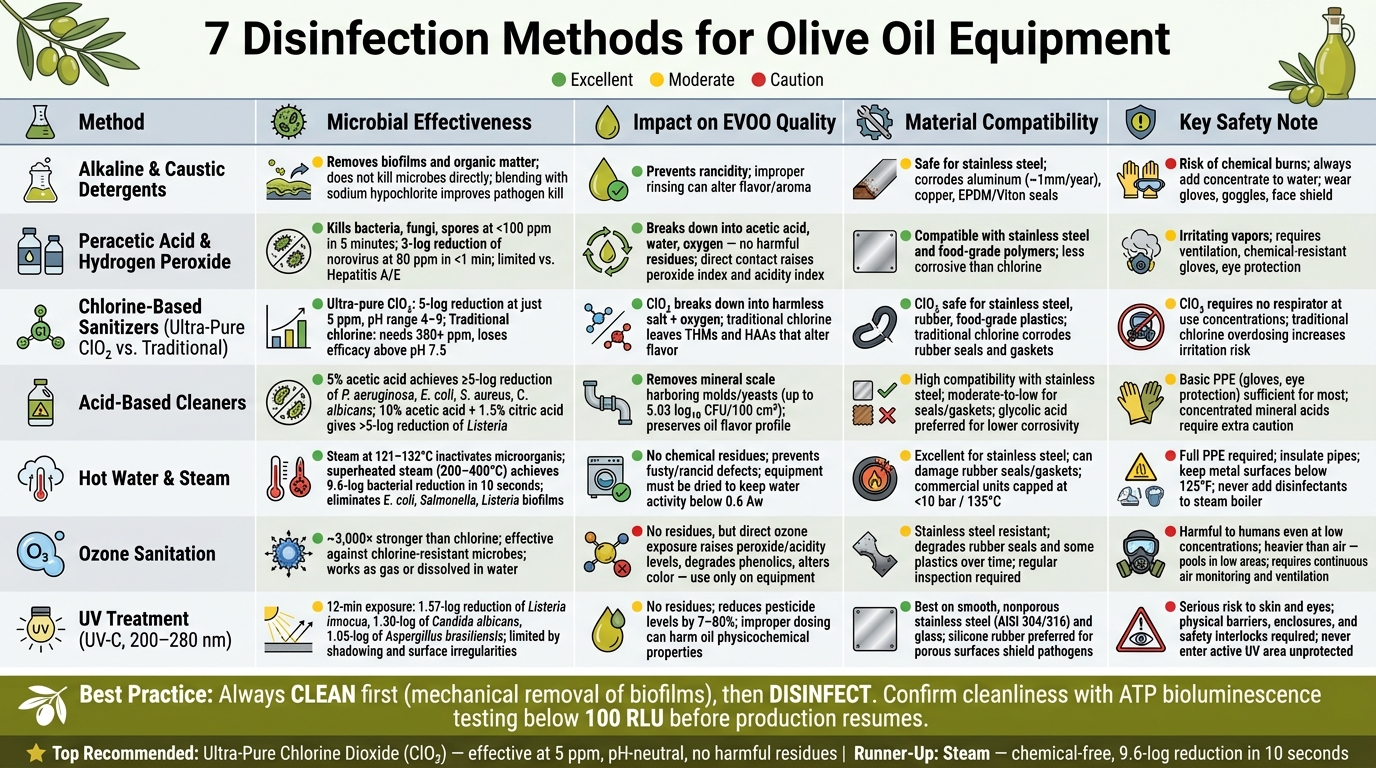 7 Disinfection Methods for Olive Oil Equipment

Excellent Moderate Caution

| Method | Microbial Effectiveness | Impact on EVOO Quality | Material Compatibility | Key Safety Note |
|---|---|---|---|---|
| Alkaline & Caustic Detergents | Removes biofilms and organic matter; does not kill microbes directly; blending with sodium hypochlorite improves pathogen kill | Prevents rancidity; improper rinsing can alter flavor/aroma | Safe for stainless steel; corrodes aluminum (~1mm/year), copper, EPDM/Viton seals | Risk of chemical burns; always add concentrate to water; wear gloves, goggles, face shield |
| Peracetic Acid & Hydrogen Peroxide | Kills bacteria, fungi, spores at <100 ppm in 5 minutes; 3-log reduction of norovirus at 80 ppm in <1 min; limited vs. Hepatitis A/E | Breaks down into acetic acid, water, oxygen — no harmful residues; direct contact raises peroxide index and acidity index | Compatible with stainless steel and food-grade polymers; less corrosive than chlorine | Irritating vapors; requires ventilation, chemical-resistant gloves, eye protection |
| Chlorine-Based Sanitizers (Ultra-Pure $ClO_2$ vs. Traditional) | Ultra-pure $ClO_2$: 5-log reduction at just 5 ppm, pH range 4–9; Traditional chlorine: needs 380+ ppm, loses efficacy above pH 7.5 | $ClO_2$ breaks down into harmless salt + oxygen; traditional chlorine leaves THMs and HAAs that alter flavor | $ClO_2$ safe for stainless steel, rubber, food-grade plastics; traditional chlorine corrodes rubber seals and gaskets | $ClO_2$ requires no respirator at use concentrations; traditional chlorine overdosing increases irritation risk |
| Acid-Based Cleaners | 5% acetic acid achieves ≥5-log reduction of P. aeruginosa, E. coli, S. aureus, C. albicans; 10% acetic acid + 1.5% citric acid gives >5-log reduction of Listeria | Removes mineral scale harboring molds/yeasts (up to 5.03 $\log_{10}$ CFU/100 cm²); preserves oil flavor profile | High compatibility with stainless steel; moderate-to-low for seals/gaskets; glycolic acid preferred for lower corrosivity | Basic PPE (gloves, eye protection) sufficient for most; concentrated mineral acids require extra caution |
| Hot Water & Steam | Steam at 121–132°C inactivates microorganis; superheated steam (200–400°C) achieves 9.6-log bacterial reduction in 10 seconds; eliminates E. coli, Salmonella, Listeria biofilms | No chemical residues; prevents fusty/rancid defects; equipment must be dried to keep water activity below 0.6 Aw | Excellent for stainless steel; can damage rubber seals/gaskets; commercial units capped at <10 bar / 135°C | Full PPE required; insulate pipes; keep metal surfaces below 125°F; never add disinfectants to steam boiler |
| Ozone Sanitation | ~3,000× stronger than chlorine; effective against chlorine-resistant microbes; works as gas or dissolved in water | No residues, but direct ozone exposure raises peroxide/acidity levels, degrades phenolics, alters color — use only on equipment | Stainless steel resistant; degrades rubber seals and some plastics over time; regular inspection required | Harmful to humans even at low concentrations; heavier than air — pools in low areas; requires continuous air monitoring and ventilation |
| UV Treatment (UV-C, 200–280 nm) | 12-min exposure: 1.57-log reduction of Listeria innocua, 1.30-log of Candida albicans, 1.05-log of Aspergillus brasiliensis; limited by shadowing and surface irregularities | No residues; reduces pesticide levels by 7–80%; improper dosing can harm oil physicochemical properties | Best on smooth, nonporous stainless steel (AISI 304/316) and glass; silicone rubber preferred for porous surfaces shield pathogens | Serious risk to skin and eyes; physical barriers, enclosures, and safety interlocks required; never enter active UV area unprotected |

Best Practice: Always CLEAN first (mechanical removal of biofilms), then DISINFECT. Confirm cleanliness with ATP bioluminescence testing below 100 RLU before production resumes.

Top Recommended: Ultra-Pure Chlorine Dioxide ($ClO_2$) — effective at 5 ppm, pH-neutral, no harmful residues | Runner-Up: Steam — chemical-free, 9.6-log reduction in 10 seconds